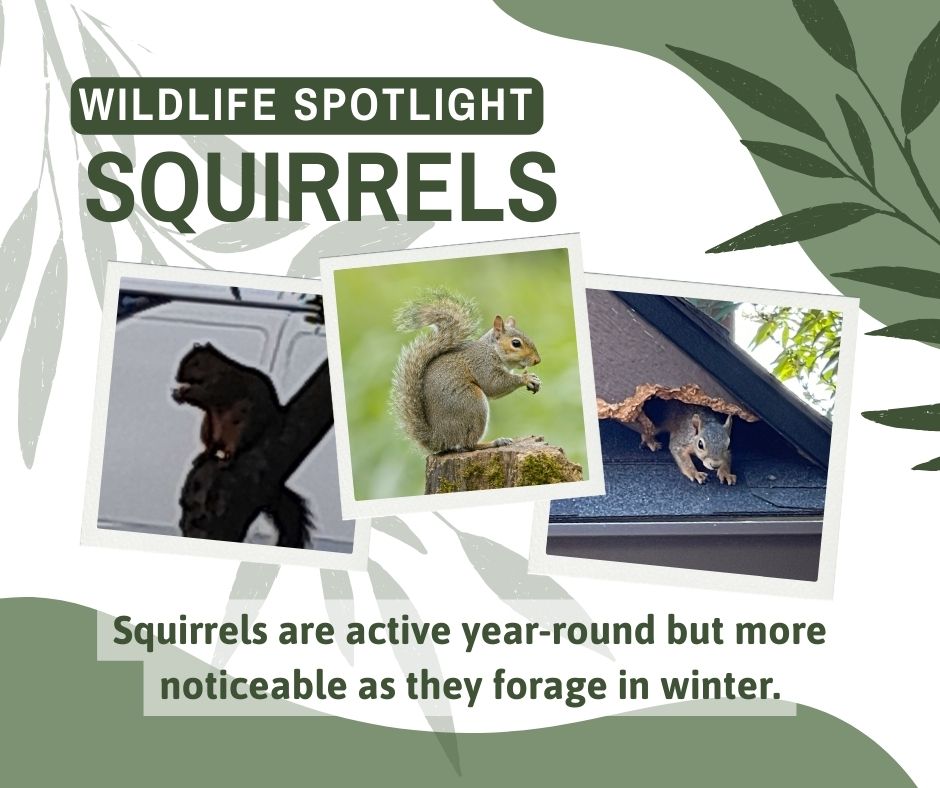 WILDLIFE SPOTLIGHT
SQUIRRELS

Squirrels are active year-round but more noticeable as they forage in winter.